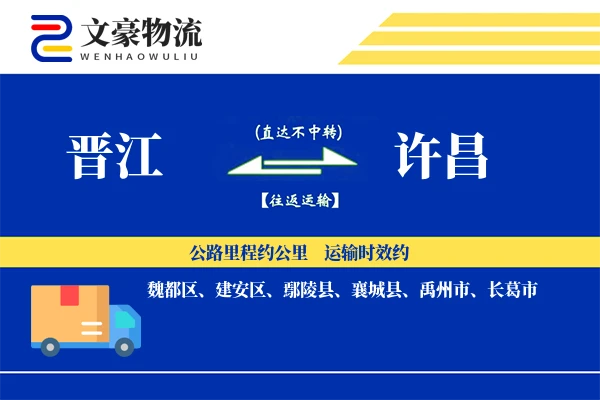 文豪物流
WENHAOWULIU

晋江
(直达不中转)
【往返运输】
许昌

公路里程约公里　运输时效约

魏都区、建安区、鄢陵县、襄城县、禹州市、长葛市